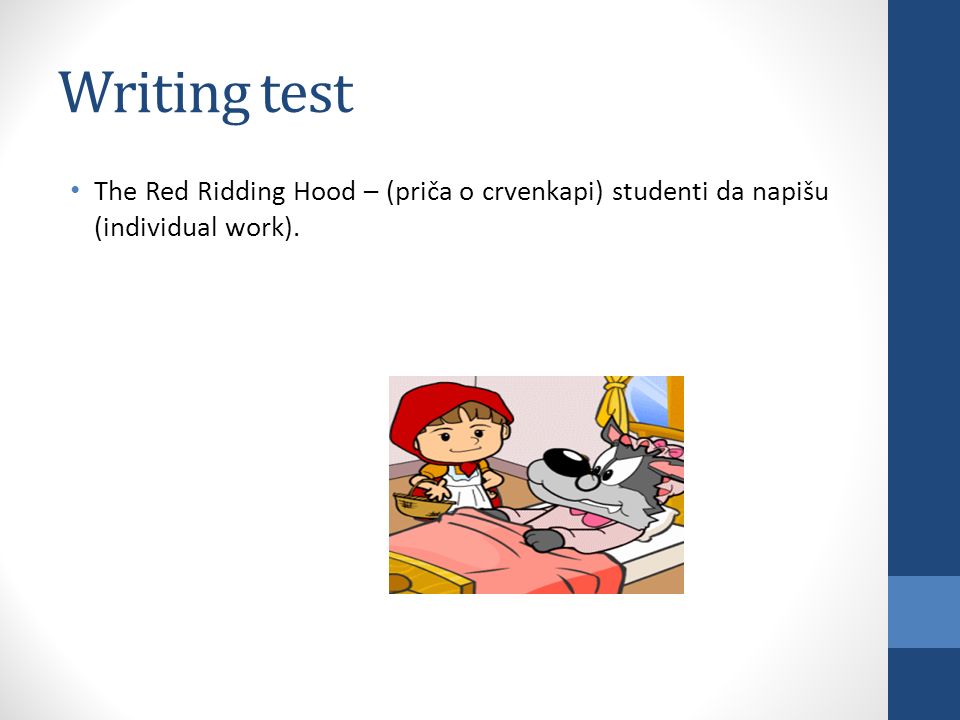 Writing test

• The Red Ridding Hood – (priča o crvenkapi) studenti da napišu (individual work).